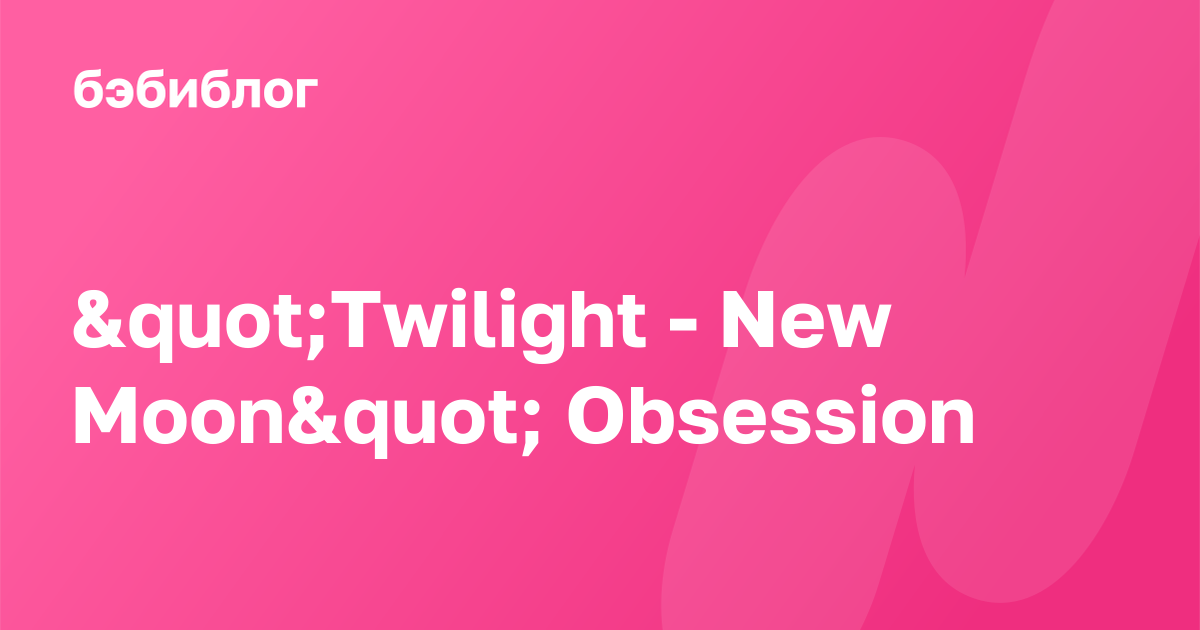 бэбиблог

&quot;Twilight - New Moon&quot; Obsession